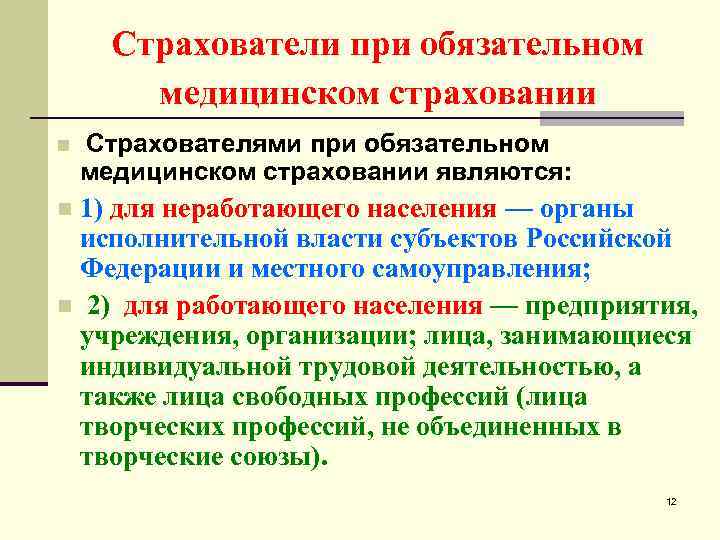 Страхователи при обязательном медицинском страховании

Страхователями при обязательном медицинском страховании являются:

1) для неработающего населения — органы исполнительной власти субъектов Российской Федерации и местного самоуправления;

2) для работающего населения — предприятия, учреждения, организации; лица, занимающиеся индивидуальной трудовой деятельностью, а также лица свободных профессий (лица творческих профессий, не объединенных в творческие союзы).

12